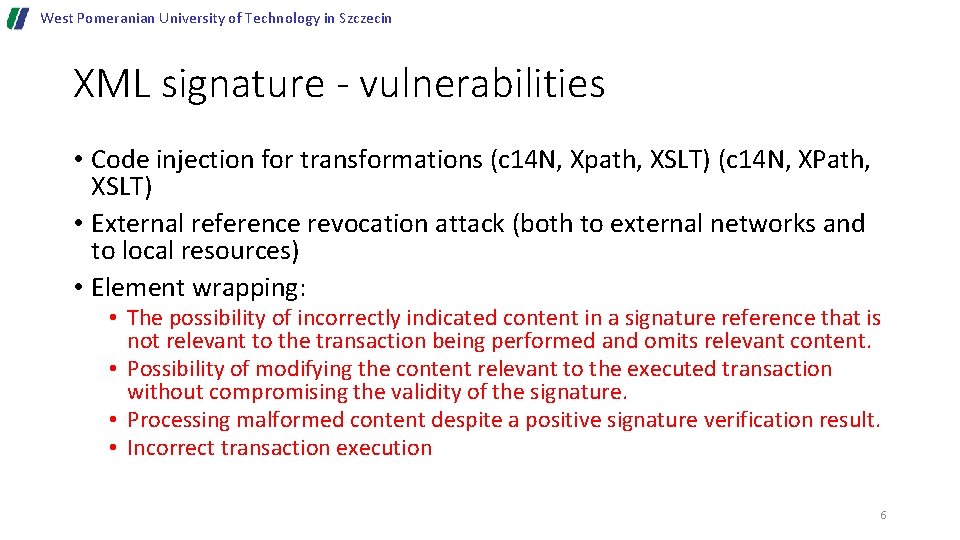 West Pomeranian University of Technology in Szczecin

XML signature - vulnerabilities

• Code injection for transformations (c14N, Xpath, XSLT) (c14N, XPath, XSLT)
• External reference revocation attack (both to external networks and to local resources)
• Element wrapping:
 • The possibility of incorrectly indicated content in a signature reference that is not relevant to the transaction being performed and omits relevant content.
 • Possibility of modifying the content relevant to the executed transaction without compromising the validity of the signature.
 • Processing malformed content despite a positive signature verification result.
 • Incorrect transaction execution

6